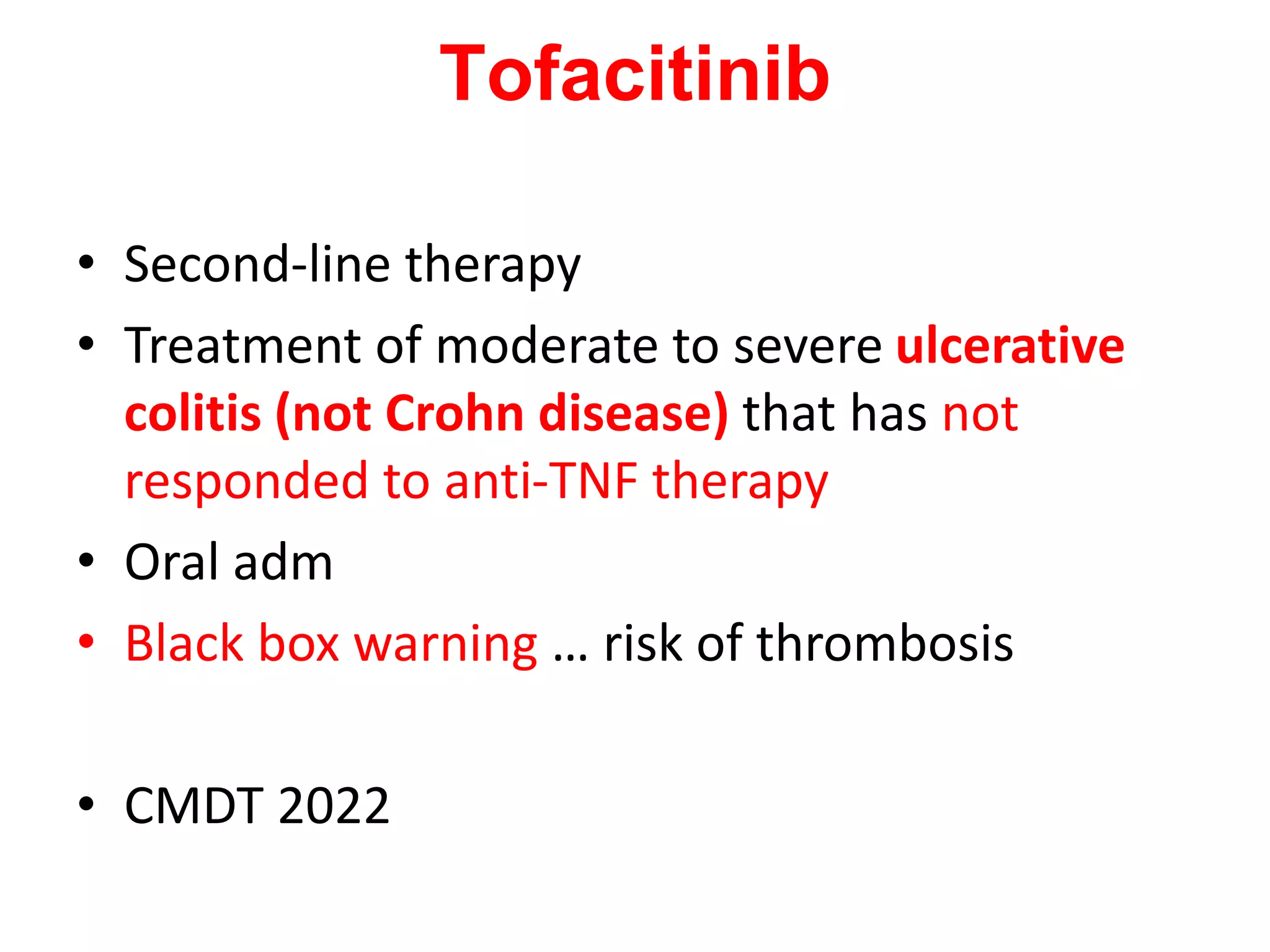 Tofacitinib

• Second-line therapy
• Treatment of moderate to severe ulcerative colitis (not Crohn disease) that has not responded to anti-TNF therapy
• Oral adm
• Black box warning … risk of thrombosis

• CMDT 2022